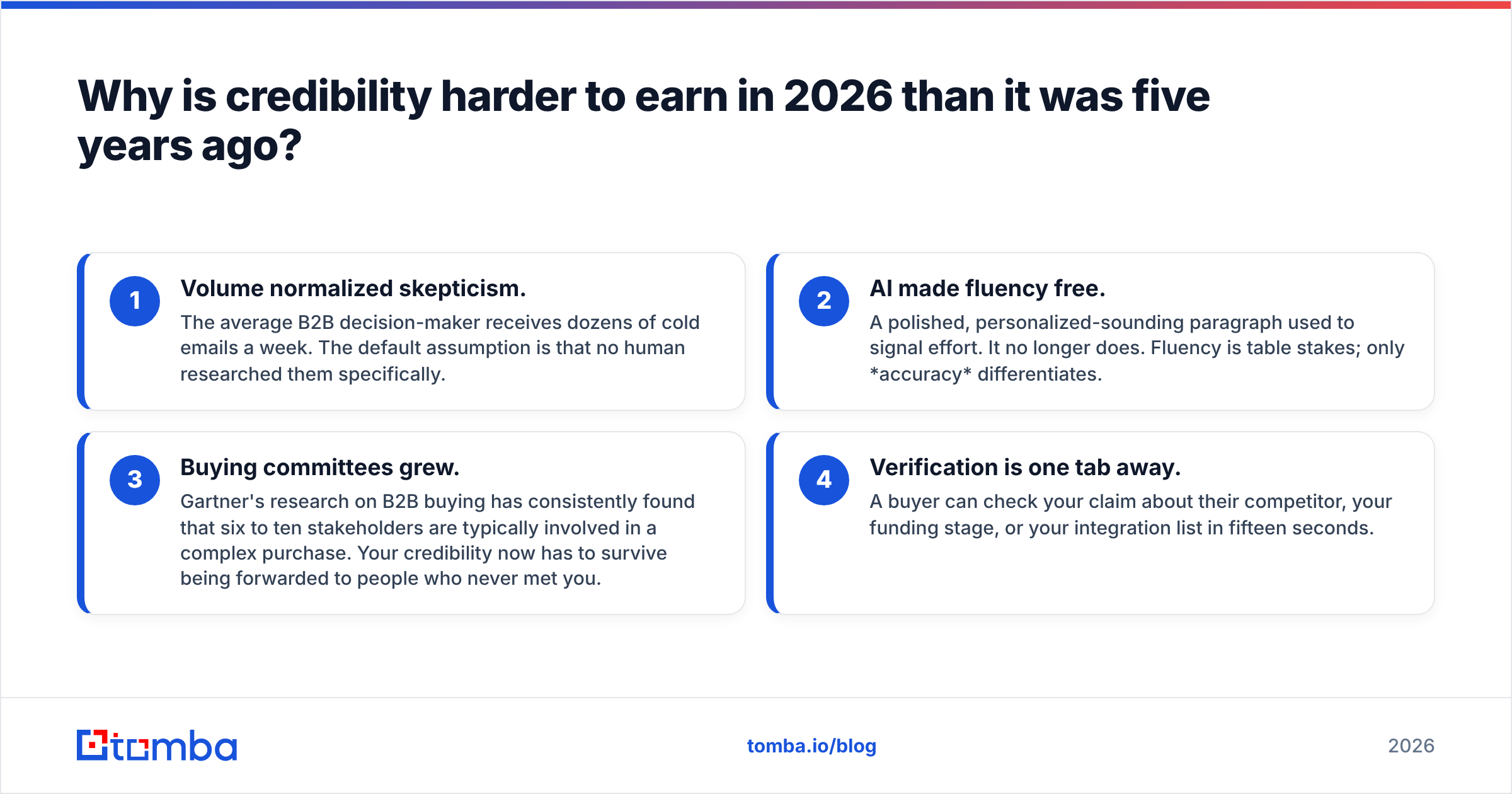 Why is credibility harder to earn in 2026 than it was five years ago?

1
Volume normalized skepticism.
The average B2B decision-maker receives dozens of cold emails a week. The default assumption is that no human researched them specifically.

2
AI made fluency free.
A polished, personalized-sounding paragraph used to signal effort. It no longer does. Fluency is table stakes; only *accuracy* differentiates.

3
Buying committees grew.
Gartner's research on B2B buying has consistently found that six to ten stakeholders are typically involved in a complex purchase. Your credibility now has to survive being forwarded to people who never met you.

4
Verification is one tab away.
A buyer can check your claim about their competitor, your funding stage, or your integration list in fifteen seconds.

tomba

tomba.io/blog

2026